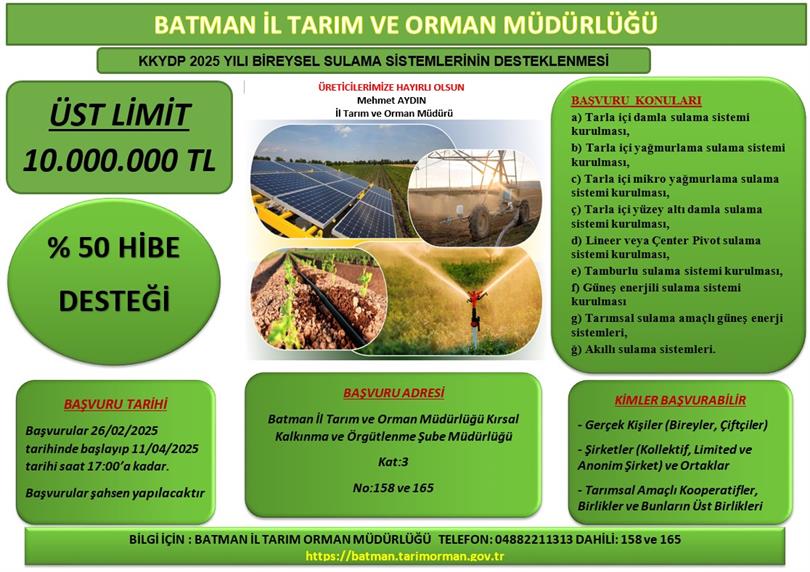 BATMAN İL TARIM VE ORMAN MÜDÜRLÜĞÜ

KKYDP 2025 YILI BİREYSEL SULAMA SİSTEMLERİNİN DESTEKLENMESİ

ÜST LİMİT
10.000.000 TL

% 50 HİBE DESTEĞİ

ÜRETİCİLERİMİZE HAYIRLI OLSUN
Mehmet AYDIN
İl Tarım ve Orman Müdürü

BAŞVURU KONULARI
a) Tarla içi damla sulama sistemi kurulması,
b) Tarla içi yağmurlama sulama sistemi kurulması,
c) Tarla içi mikro yağmurlama sulama sistemi kurulması,
ç) Tarla içi yüzey altı damla sulama sistemi kurulması,
d) Lineer veya Çenter Pivot sulama sistemi kurulması,
e) Tamburlu sulama sistemi kurulması,
f) Güneş enerjili sulama sistemi kurulması
g) Tarımsal sulama amaçlı güneş enerji sistemleri,
ğ) Akıllı sulama sistemleri.

BAŞVURU TARİHİ
Başvurular 26/02/2025 tarihinde başlayıp 11/04/2025 tarihi saat 17:00'a kadar.
Başvurular şahsen yapılacaktır

BAŞVURU ADRESİ
Batman İl Tarım ve Orman Müdürlüğü Kırsal Kalkınma ve Örgütlenme Şube Müdürlüğü
Kat:3
No:158 ve 165

KİMLER BAŞVURABİLİR
- Gerçek Kişiler (Bireyler, Çiftçiler)
- Şirketler (Kollektif, Limited ve Anonim Şirket) ve Ortaklar
- Tarımsal Amaçlı Kooperatifler, Birlikler ve Bunların Üst Birlikleri

BİLGİ İÇİN : BATMAN İL TARIM ORMAN MÜDÜRLÜĞÜ TELEFON: 04882211313 DAHİLİ: 158 ve 165
https://batman.tarimorman.gov.tr